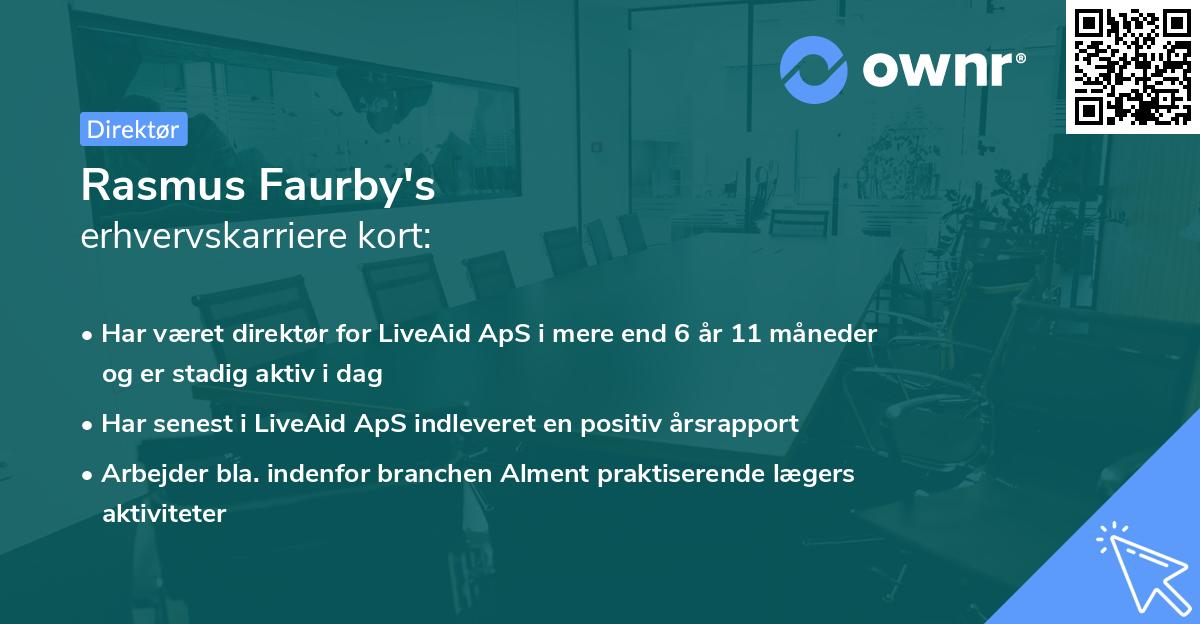 ownr®

Direktør

Rasmus Faurby's
erhvervskarriere kort:

• Har været direktør for LiveAid ApS i mere end 6 år 11 måneder og er stadig aktiv i dag

• Har senest i LiveAid ApS indleveret en positiv årsrapport

• Arbejder bla. indenfor branchen Alment praktiserende lægers aktiviteter